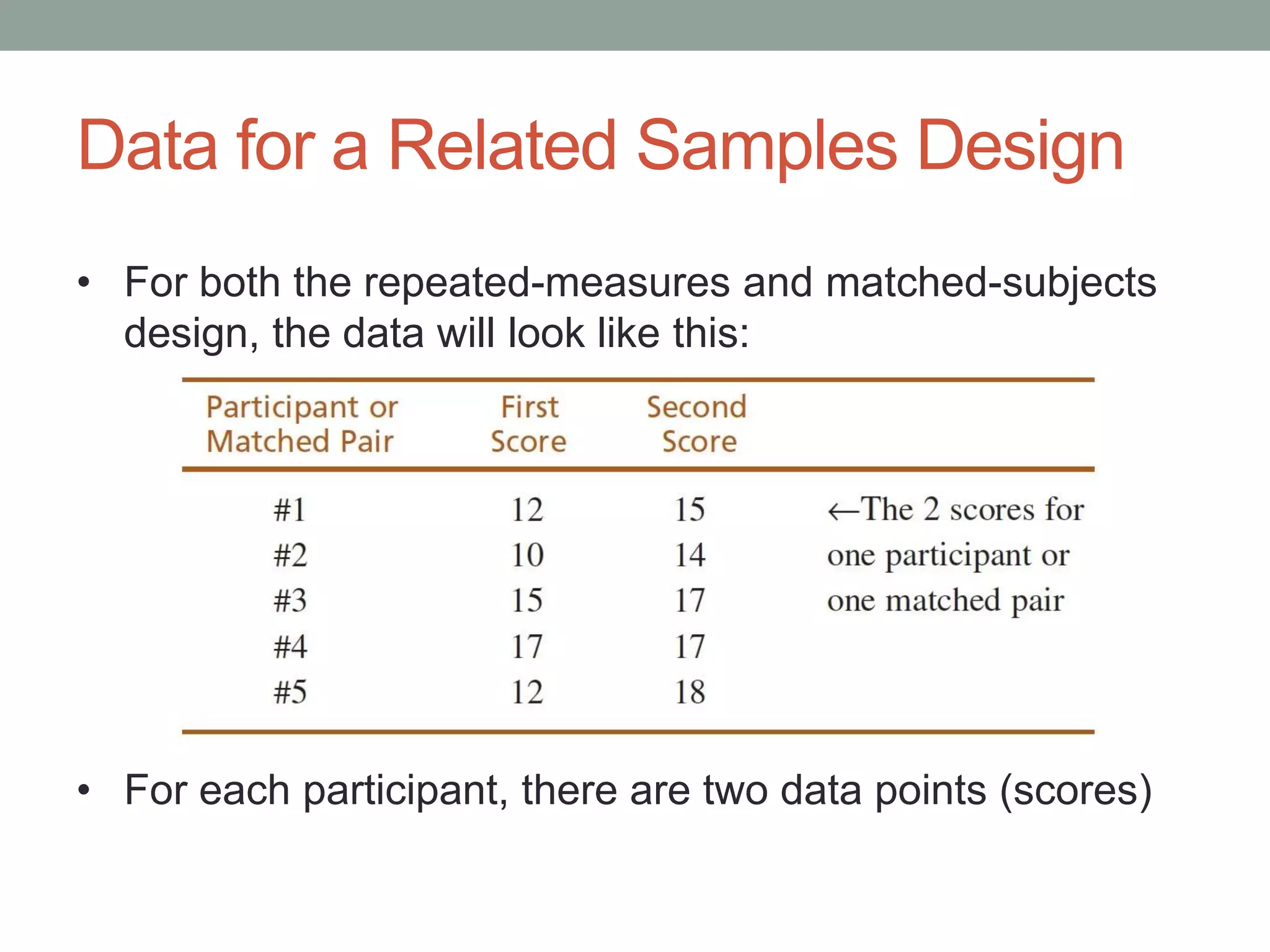 Data for a Related Samples Design

• For both the repeated-measures and matched-subjects design, the data will look like this:

| Participant or Matched Pair | First Score | Second Score | |
|---|---|---|---|
| #1 | 12 | 15 | ←The 2 scores for |
| #2 | 10 | 14 | one participant or |
| #3 | 15 | 17 | one matched pair |
| #4 | 17 | 17 | |
| #5 | 12 | 18 | |

• For each participant, there are two data points (scores)